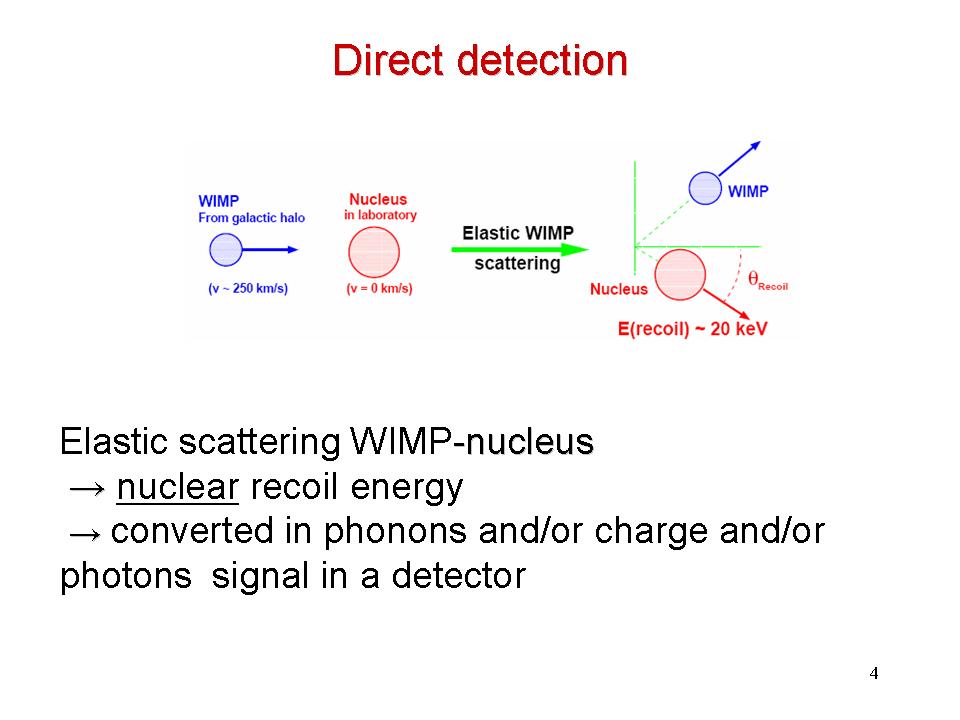 Direct detection

WIMP
From galactic halo
(v ~ 250 km/s)

Nucleus
in laboratory
(v = 0 km/s)

Elastic WIMP
scattering

WIMP

Nucleus

$\theta_{Recoil}$

E(recoil) ~ 20 keV

Elastic scattering WIMP-nucleus
→ nuclear recoil energy
→ converted in phonons and/or charge and/or photons signal in a detector

4